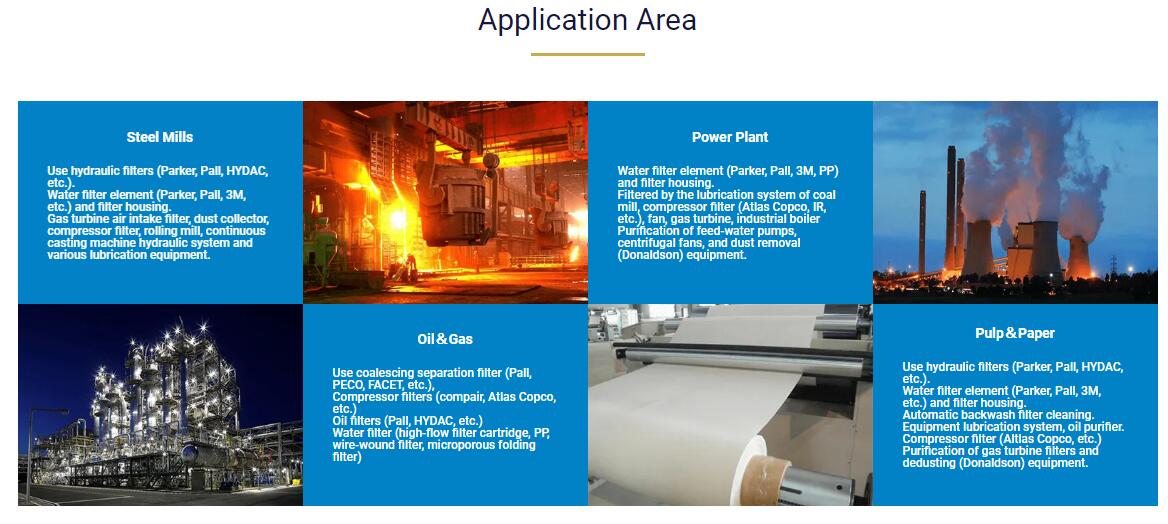 Application Area

Steel Mills

Use hydraulic filters (Parker, Pall, HYDAC, etc.).
Water filter element (Parker, Pall, 3M, etc.) and filter housing.
Gas turbine air intake filter, dust collector, compressor filter, rolling mill, continuous casting machine hydraulic system and various lubrication equipment.

Power Plant

Water filter element (Parker, Pall, 3M, PP) and filter housing.
Filtered by the lubrication system of coal mill, compressor filter (Atlas Copco, IR, etc.), fan, gas turbine, industrial boiler
Purification of feed-water pumps, centrifugal fans, and dust removal (Donaldson) equipment.

Oil＆Gas

Use coalescing separation filter (Pall, PECO, FACET, etc.),
Compressor filters (compair, Atlas Copco, etc.)
Oil filters (Pall, HYDAC, etc.)
Water filter (high-flow filter cartridge, PP, wire-wound filter, microporous folding filter)

Pulp＆Paper

Use hydraulic filters (Parker, Pall, HYDAC, etc.).
Water filter element (Parker, Pall, 3M, etc.) and filter housing.
Automatic backwash filter cleaning.
Equipment lubrication system, oil purifier.
Compressor filter (Altlas Copco, etc.)
Purification of gas turbine filters and dedusting (Donaldson) equipment.